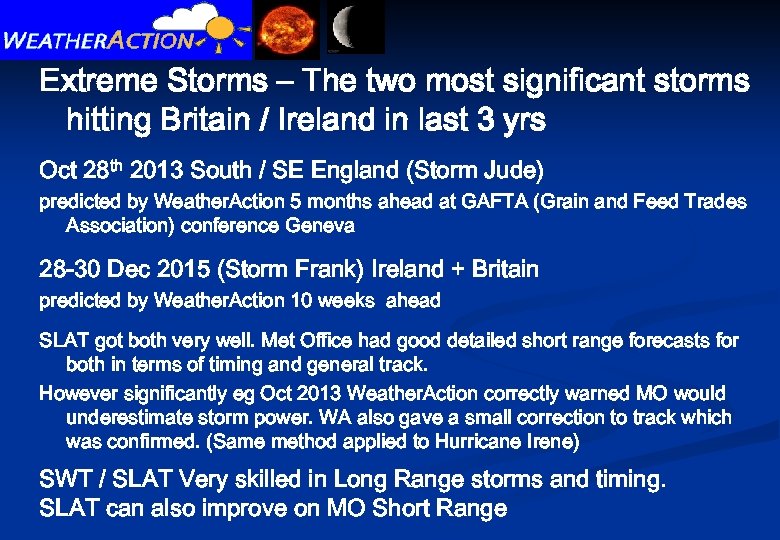 WEATHERACTION

Extreme Storms – The two most significant storms hitting Britain / Ireland in last 3 yrs

Oct 28$^{th}$ 2013 South / SE England (Storm Jude)

predicted by WeatherAction 5 months ahead at GAFTA (Grain and Feed Trades Association) conference Geneva

28-30 Dec 2015 (Storm Frank) Ireland + Britain

predicted by WeatherAction 10 weeks ahead

SLAT got both very well. Met Office had good detailed short range forecasts for both in terms of timing and general track.

However significantly eg Oct 2013 WeatherAction correctly warned MO would underestimate storm power. WA also gave a small correction to track which was confirmed. (Same method applied to Hurricane Irene)

SWT / SLAT Very skilled in Long Range storms and timing.
SLAT can also improve on MO Short Range